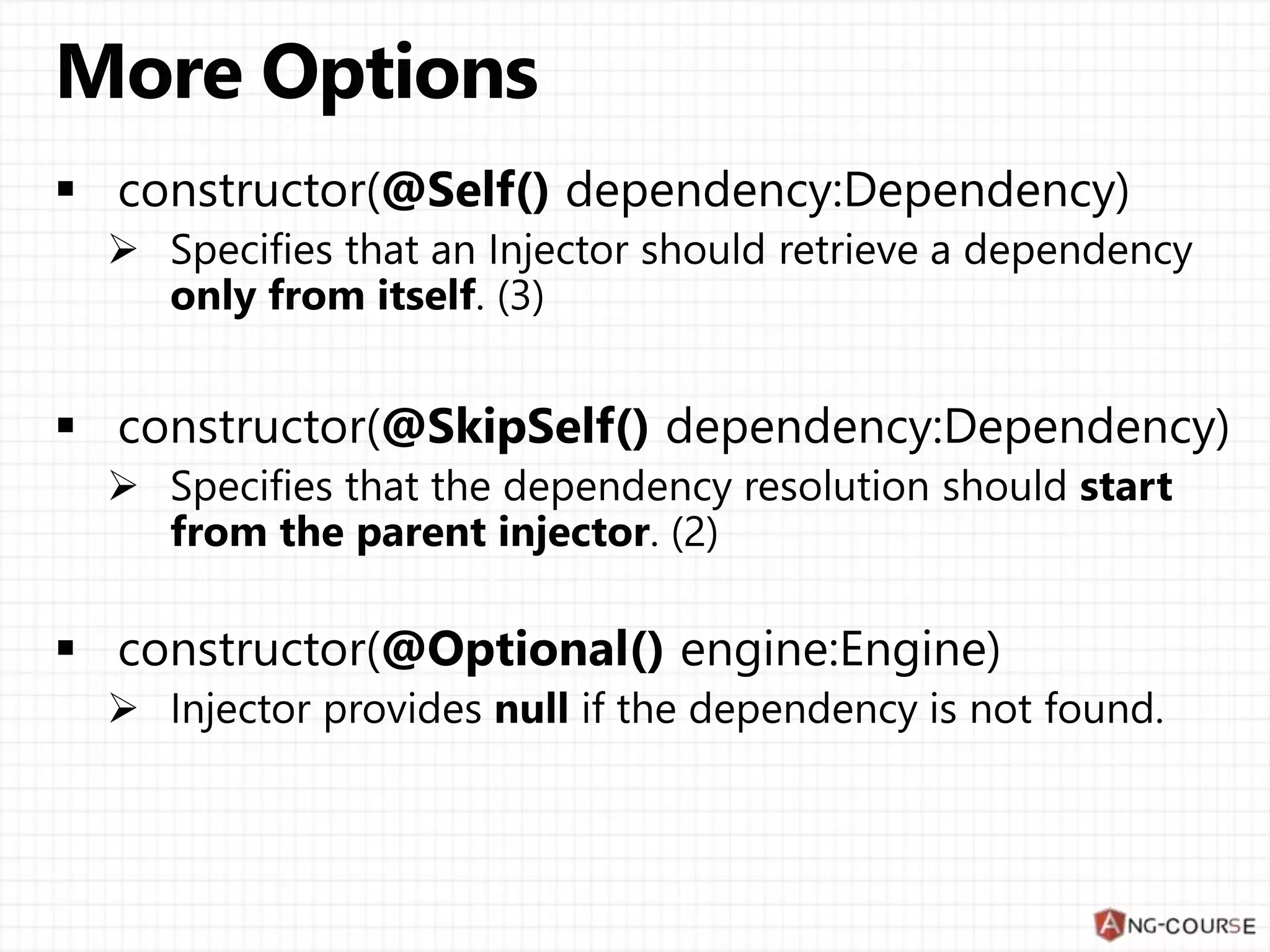 More Options

▪ constructor(@Self() dependency:Dependency)

➢ Specifies that an Injector should retrieve a dependency only from itself. (3)

▪ constructor(@SkipSelf() dependency:Dependency)

➢ Specifies that the dependency resolution should start from the parent injector. (2)

▪ constructor(@Optional() engine:Engine)

➢ Injector provides null if the dependency is not found.

ANG-COURSE